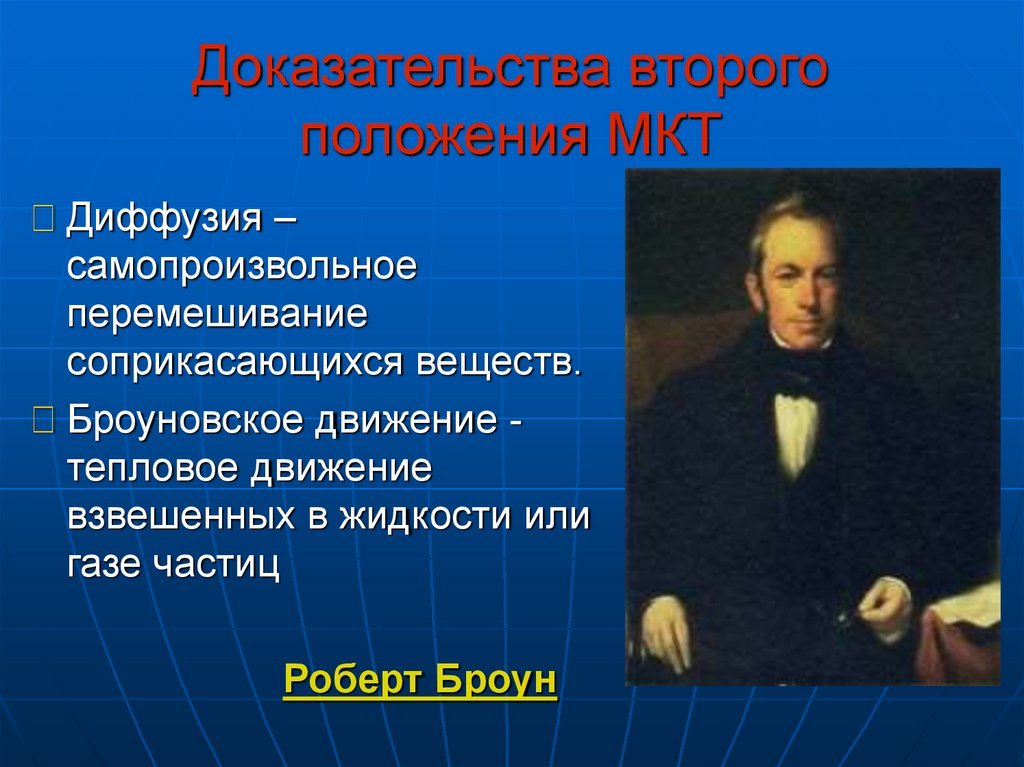 Доказательства второго положения МКТ

Диффузия – самопроизвольное перемешивание соприкасающихся веществ.

Броуновское движение - тепловое движение взвешенных в жидкости или газе частиц

Роберт Броун